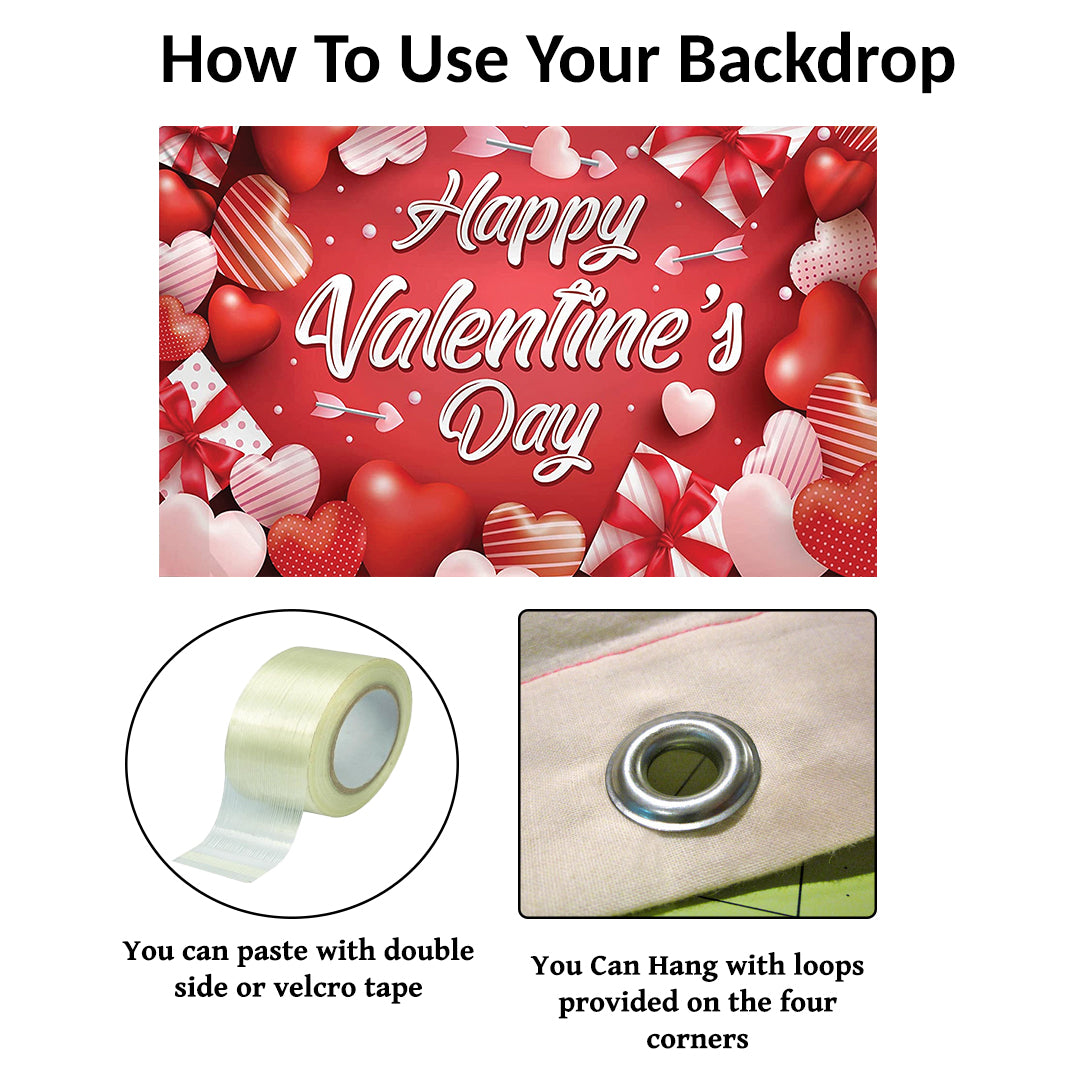 How To Use Your Backdrop

Happy Valentine's Day

You can paste with double side or velcro tape

You Can Hang with loops provided on the four corners